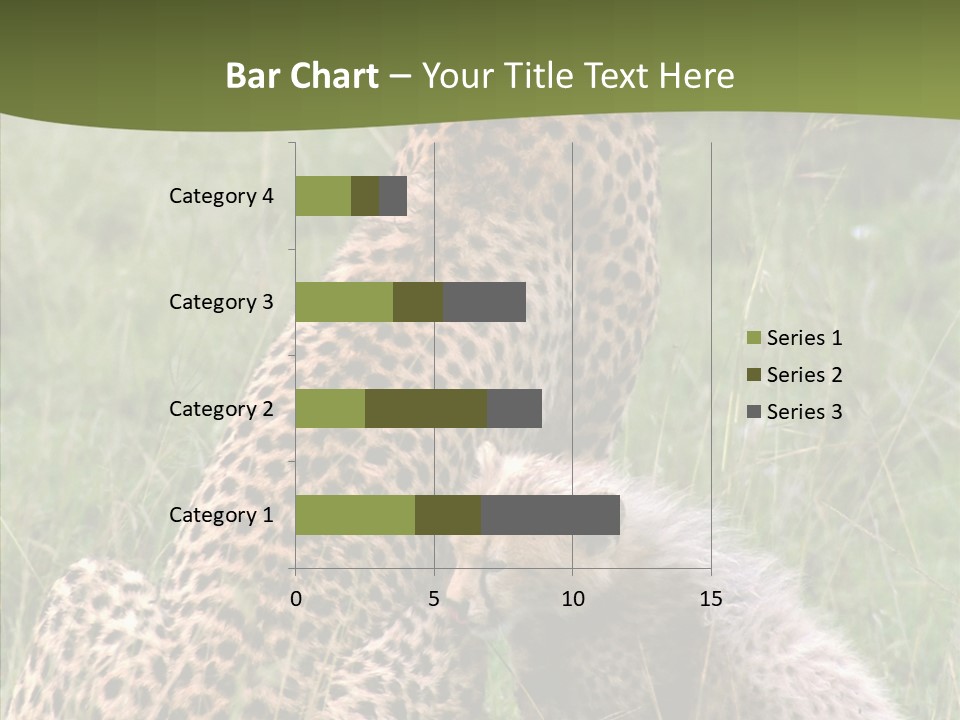 Bar Chart – Your Title Text Here

Category 4
Category 3
Category 2
Category 1

0
5
10
15

Series 1
Series 2
Series 3